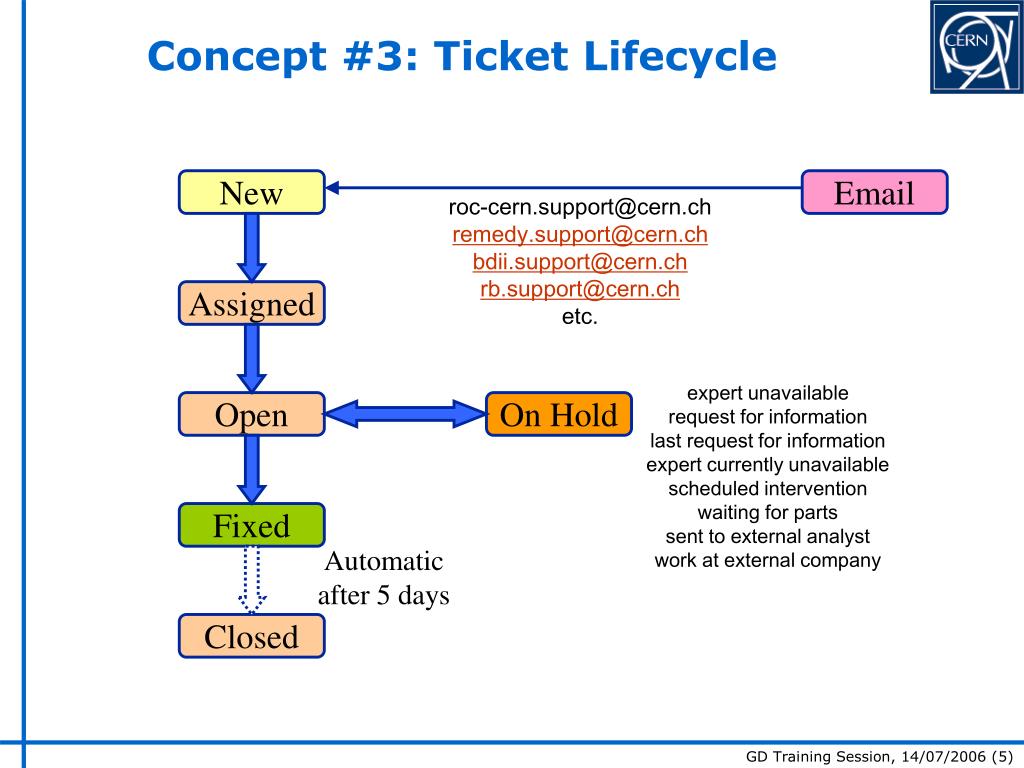 Concept #3: Ticket Lifecycle

CERN

New

Email

roc-cern.support@cern.ch
remedy.support@cern.ch
bdii.support@cern.ch
rb.support@cern.ch
etc.

Assigned

Open

On Hold

expert unavailable
request for information
last request for information
expert currently unavailable
scheduled intervention
waiting for parts
sent to external analyst
work at external company

Fixed

Automatic after 5 days

Closed

GD Training Session, 14/07/2006 (5)